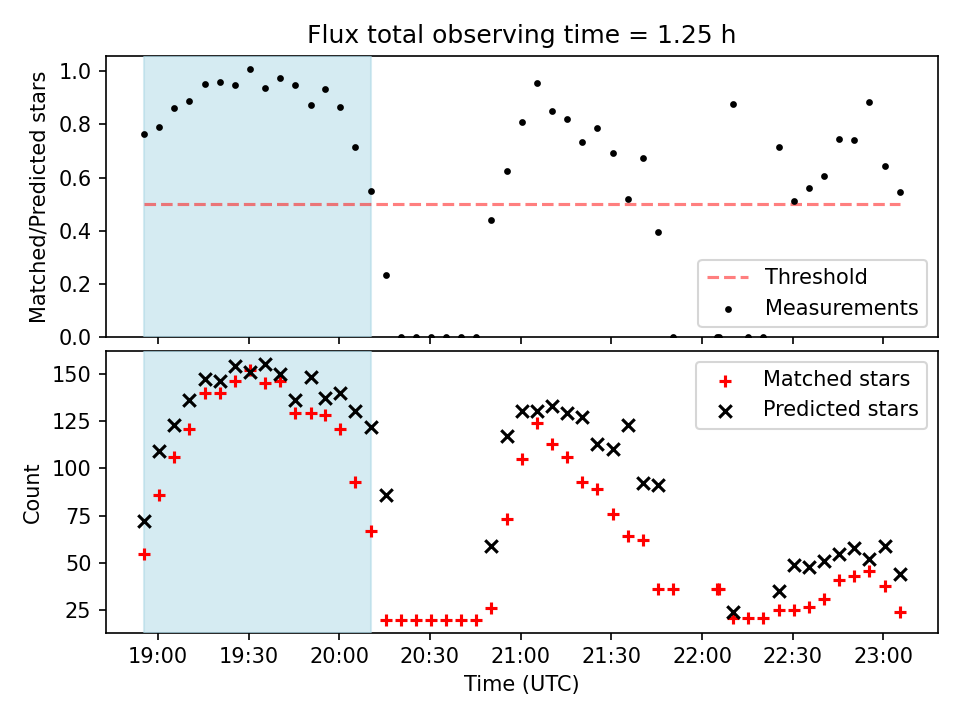 Flux total observing time = 1.25 h

Matched/Predicted stars

1.0
0.8
0.6
0.4
0.2
0.0

Threshold
Measurements

Count

150
125
100
75
50
25

Matched stars
Predicted stars

19:00
19:30
20:00
20:30
21:00
21:30
22:00
22:30
23:00

Time (UTC)